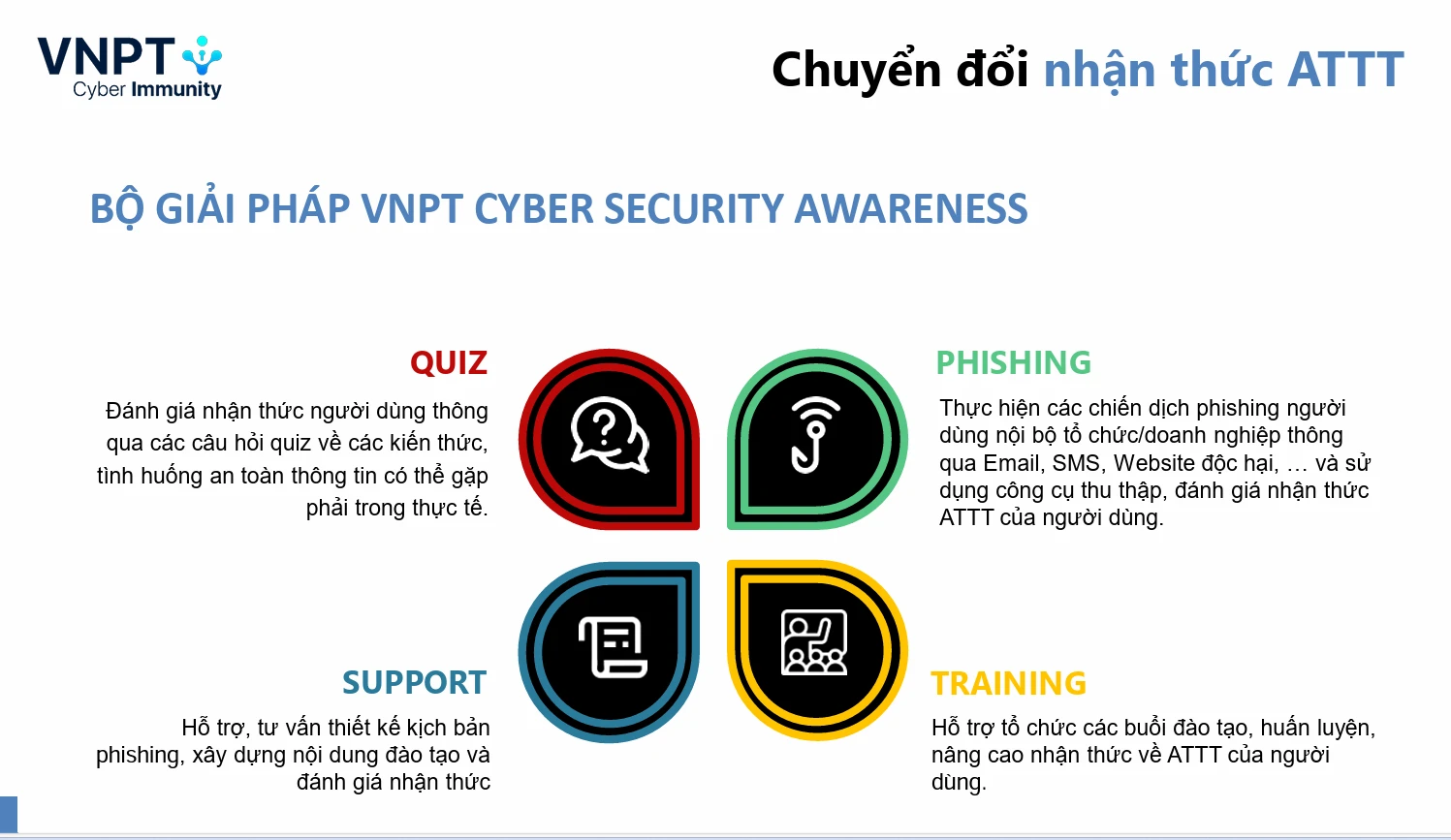 VNPT
Cyber Immunity

Chuyển đổi nhận thức ATTT

BỘ GIẢI PHÁP VNPT CYBER SECURITY AWARENESS

QUIZ

Đánh giá nhận thức người dùng thông qua các câu hỏi quiz về các kiến thức, tình huống an toàn thông tin có thể gặp phải trong thực tế.

PHISHING

Thực hiện các chiến dịch phishing người dùng nội bộ tổ chức/doanh nghiệp thông qua Email, SMS, Website độc hại, … và sử dụng công cụ thu thập, đánh giá nhận thức ATTT của người dùng.

SUPPORT

Hỗ trợ, tư vấn thiết kế kịch bản phishing, xây dựng nội dung đào tạo và đánh giá nhận thức

TRAINING

Hỗ trợ tổ chức các buổi đào tạo, huấn luyện, nâng cao nhận thức về ATTT của người dùng.